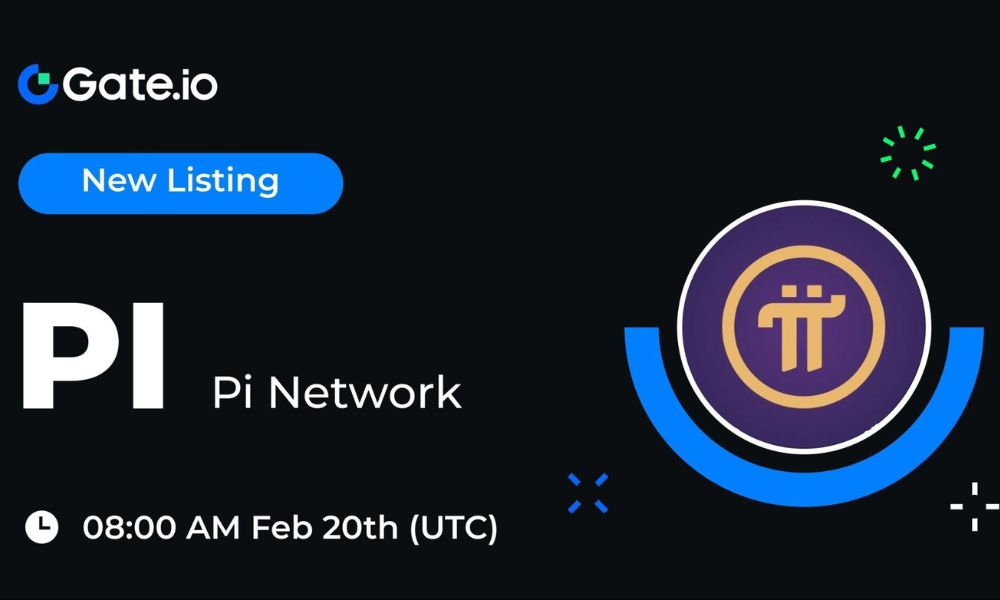 Gate.io

New Listing

PI

Pi Network

08:00 AM Feb 20th (UTC)